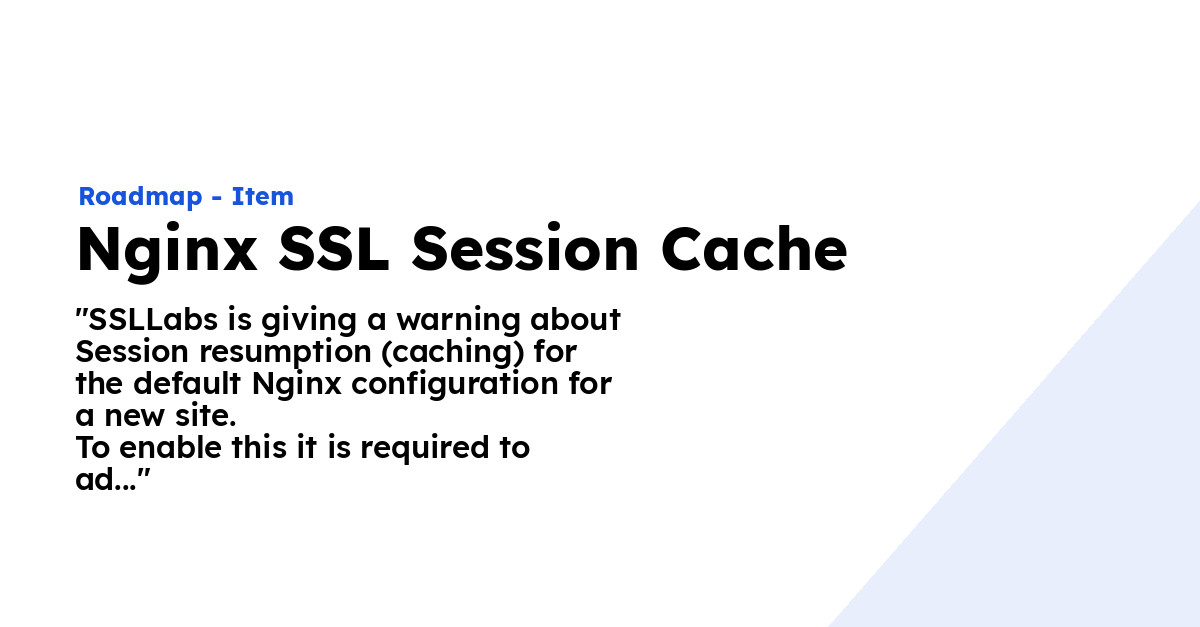 Roadmap - Item

Nginx SSL Session Cache

"SSLLabs is giving a warning about Session resumption (caching) for the default Nginx configuration for a new site.
To enable this it is required to ad..."